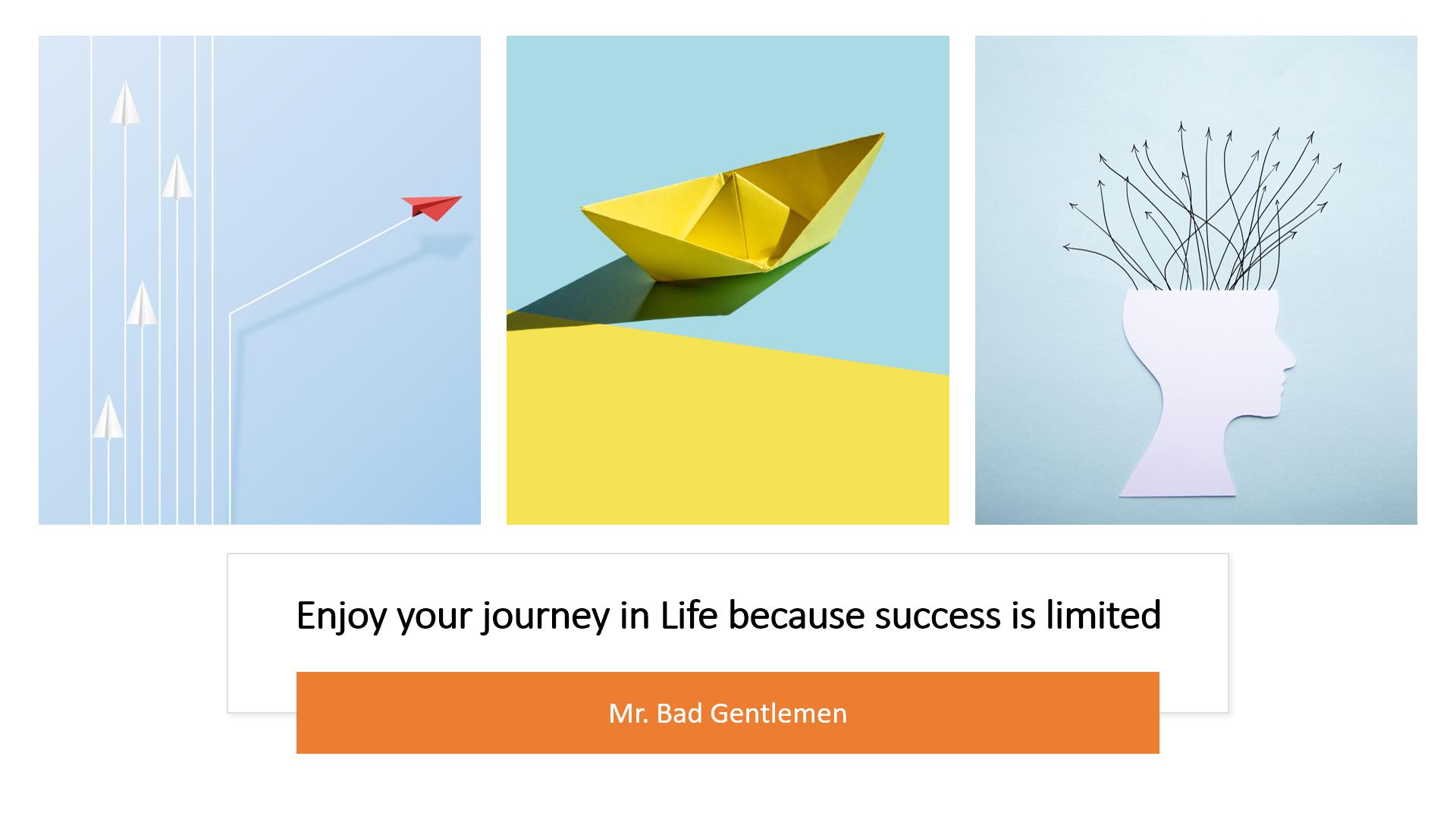 Enjoy your journey in Life because success is limited

Mr. Bad Gentlemen